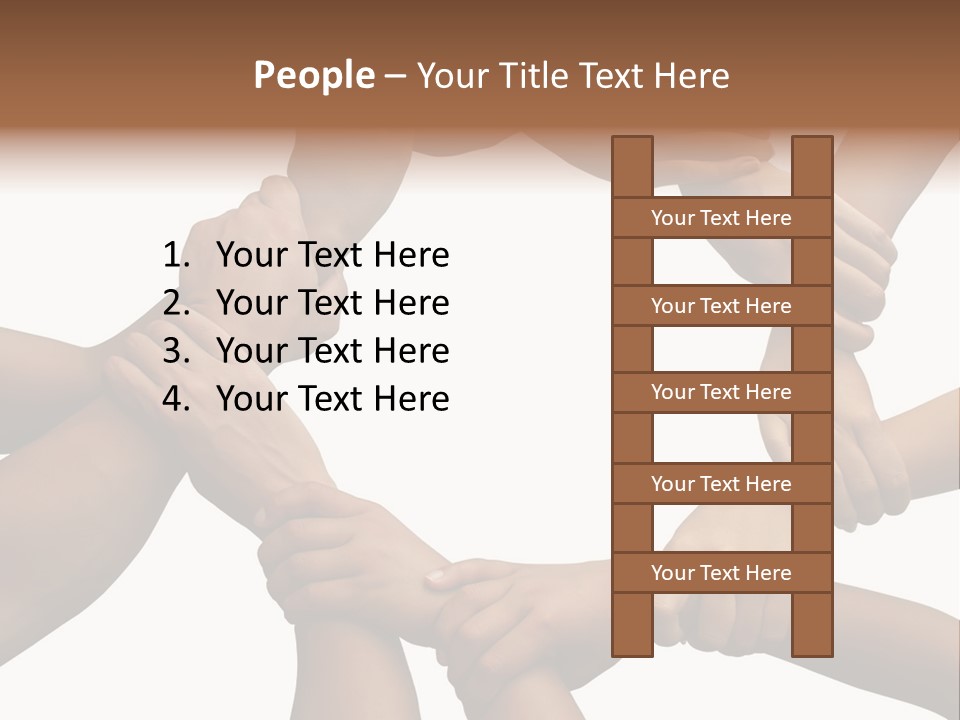 People – Your Title Text Here

1. Your Text Here
2. Your Text Here
3. Your Text Here
4. Your Text Here

Your Text Here

Your Text Here

Your Text Here

Your Text Here

Your Text Here